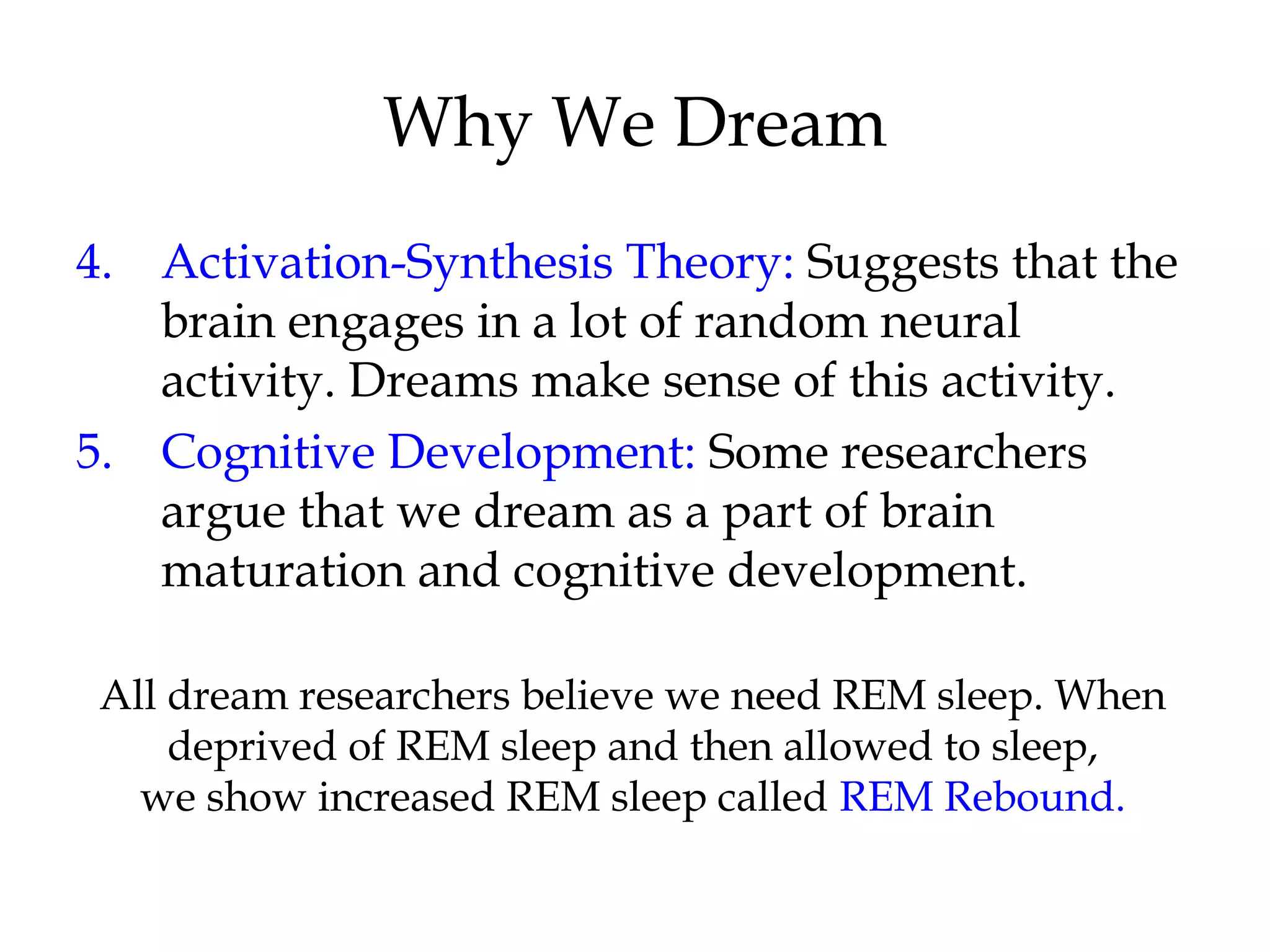 Why We Dream

4. Activation-Synthesis Theory: Suggests that the brain engages in a lot of random neural activity. Dreams make sense of this activity.

5. Cognitive Development: Some researchers argue that we dream as a part of brain maturation and cognitive development.

All dream researchers believe we need REM sleep. When deprived of REM sleep and then allowed to sleep, we show increased REM sleep called REM Rebound.